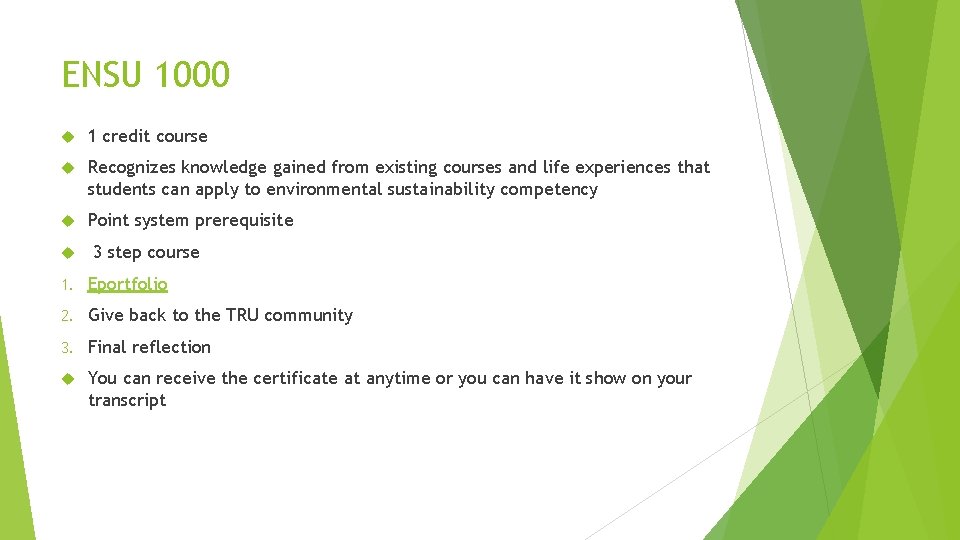 ENSU 1000

1 credit course

Recognizes knowledge gained from existing courses and life experiences that students can apply to environmental sustainability competency

Point system prerequisite

3 step course

1. Eportfolio

2. Give back to the TRU community

3. Final reflection

You can receive the certificate at anytime or you can have it show on your transcript